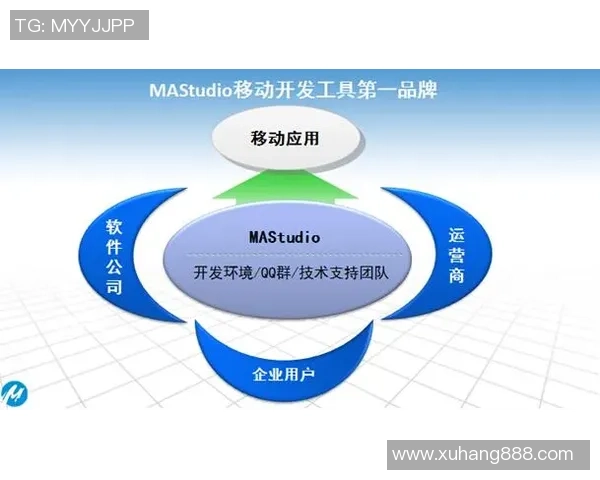 TG: MYYJJPP

MAStudio移动开发工具第一品牌

移动应用

软件公司

MAStudio

开发环境/QQ群/技术支持团队

运营商

企业用户

www.xuhang888.com